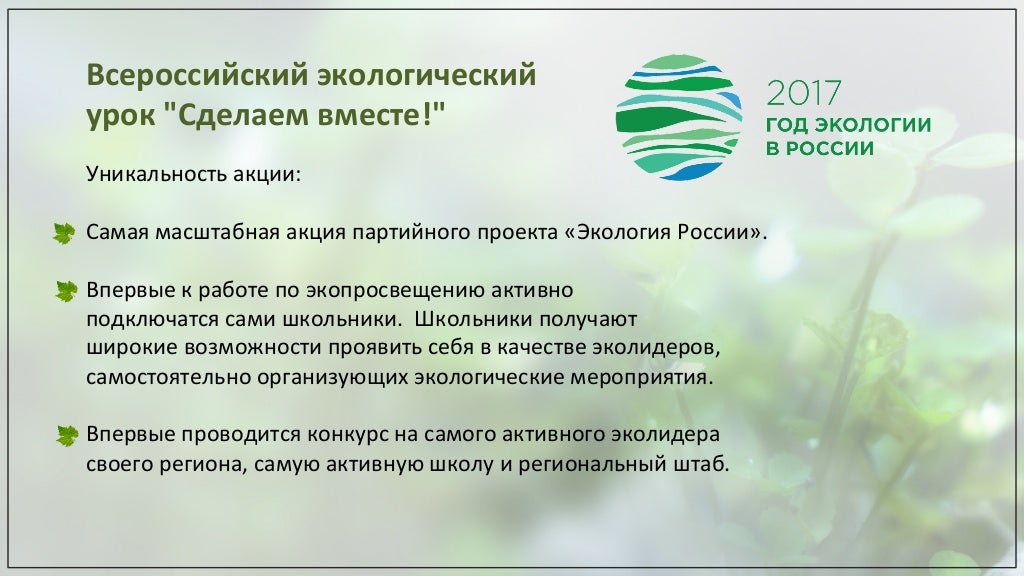 Всероссийский экологический урок "Сделаем вместе!"

2017
ГОД ЭКОЛОГИИ
В РОССИИ

Уникальность акции:

Самая масштабная акция партийного проекта «Экология России».

Впервые к работе по экопросвещению активно подключатся сами школьники. Школьники получают широкие возможности проявить себя в качестве эколидеров, самостоятельно организующих экологические мероприятия.

Впервые проводится конкурс на самого активного эколидера своего региона, самую активную школу и региональный штаб.